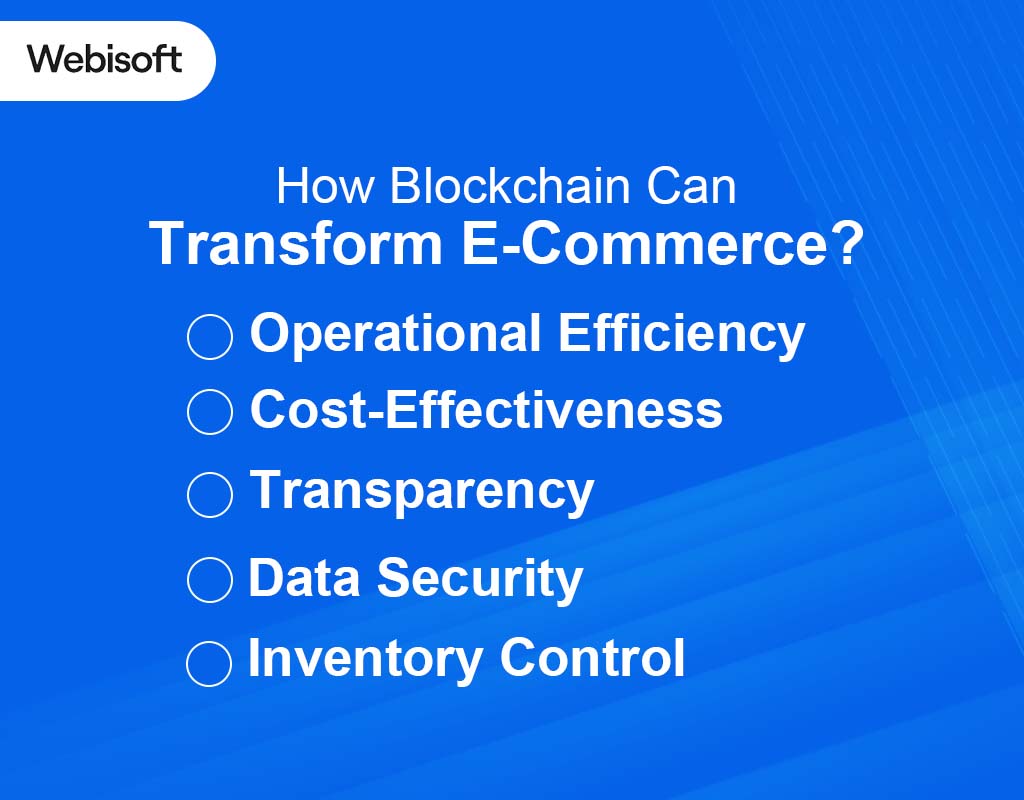 Webisoft

How Blockchain Can
Transform E-Commerce?

Operational Efficiency
Cost-Effectiveness
Transparency
Data Security
Inventory Control